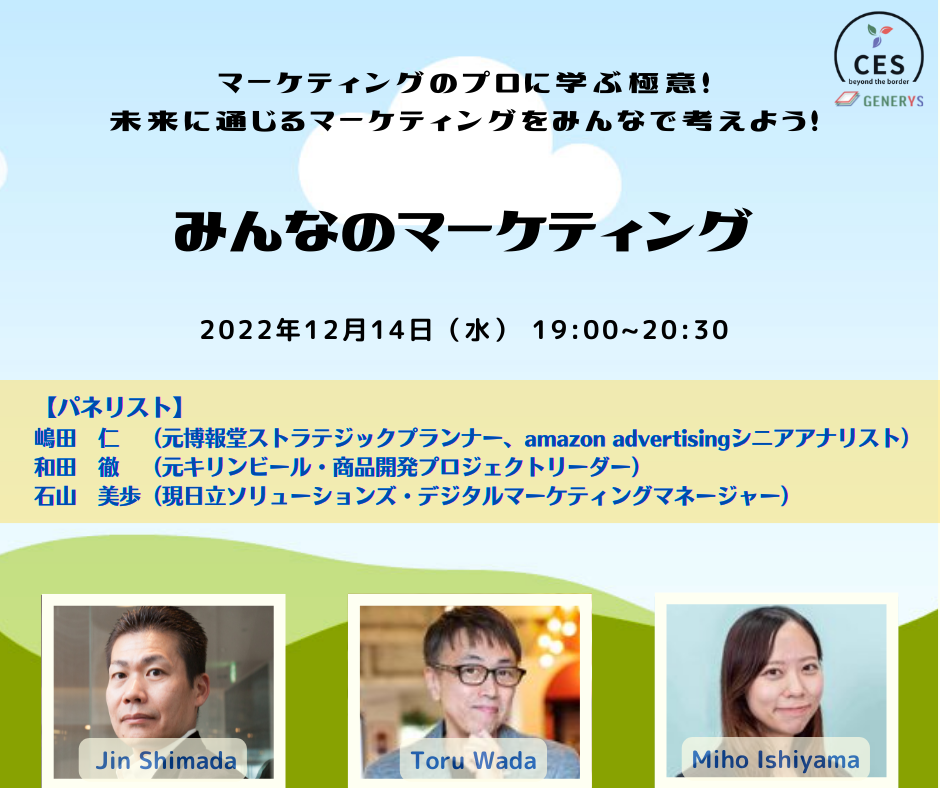 CES
beyond the border
GENERYS

マーケティングのプロに学ぶ極意！
未来に通じるマーケティングをみんなで考えよう！

みんなのマーケティング

2022年12月14日（水） 19:00~20:30

【パネリスト】
嶋田 仁 （元博報堂ストラテジックプランナー、amazon advertisingシニアアナリスト）
和田 徹 （元キリンビール・商品開発プロジェクトリーダー）
石山 美歩（現日立ソリューションズ・デジタルマーケティングマネージャー）

Jin Shimada

Toru Wada

Miho Ishiyama